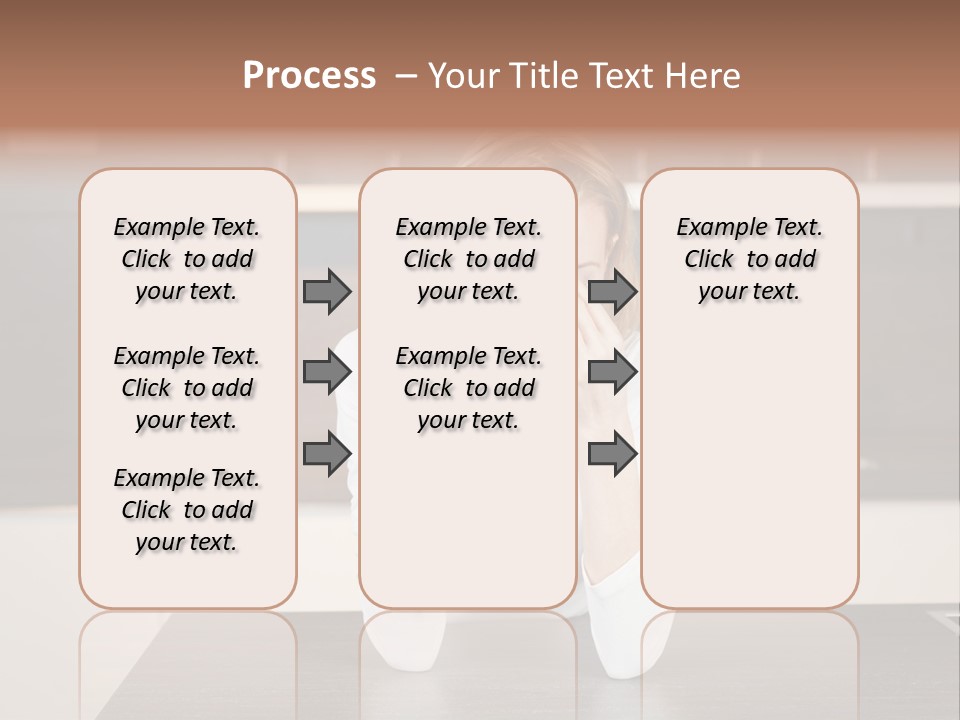 Process – Your Title Text Here

Example Text. Click to add your text.

Example Text. Click to add your text.

Example Text. Click to add your text.

Example Text. Click to add your text.

Example Text. Click to add your text.

Example Text. Click to add your text.